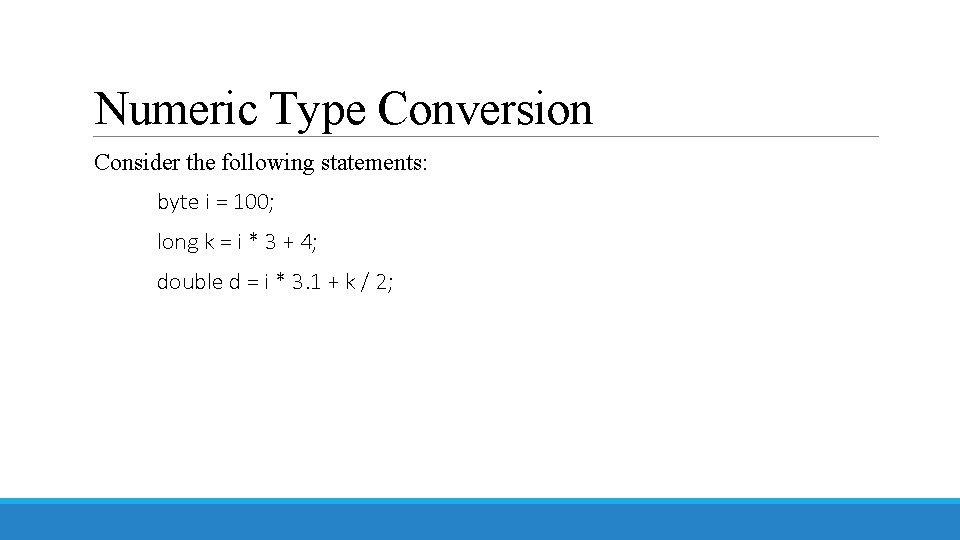 Numeric Type Conversion

Consider the following statements:

byte i = 100;

long k = i * 3 + 4;

double d = i * 3.1 + k / 2;